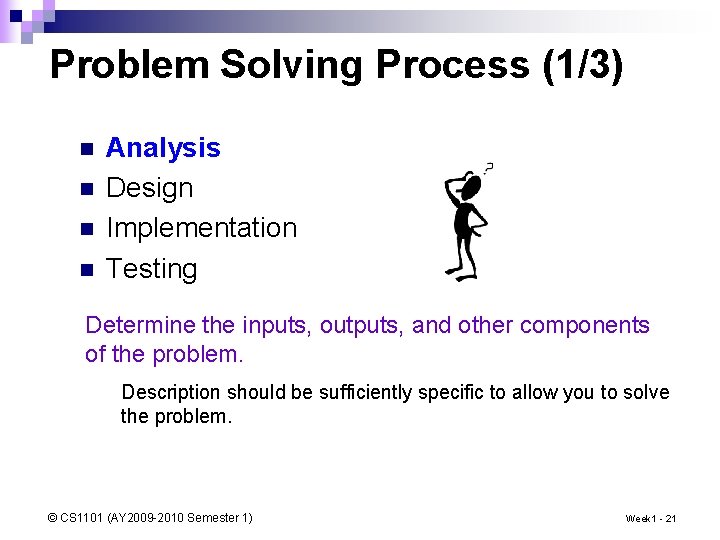 Problem Solving Process (1/3)

- Analysis
- Design
- Implementation
- Testing

?

Determine the inputs, outputs, and other components of the problem.

Description should be sufficiently specific to allow you to solve the problem.

© CS1101 (AY2009-2010 Semester 1)

Week1 - 21